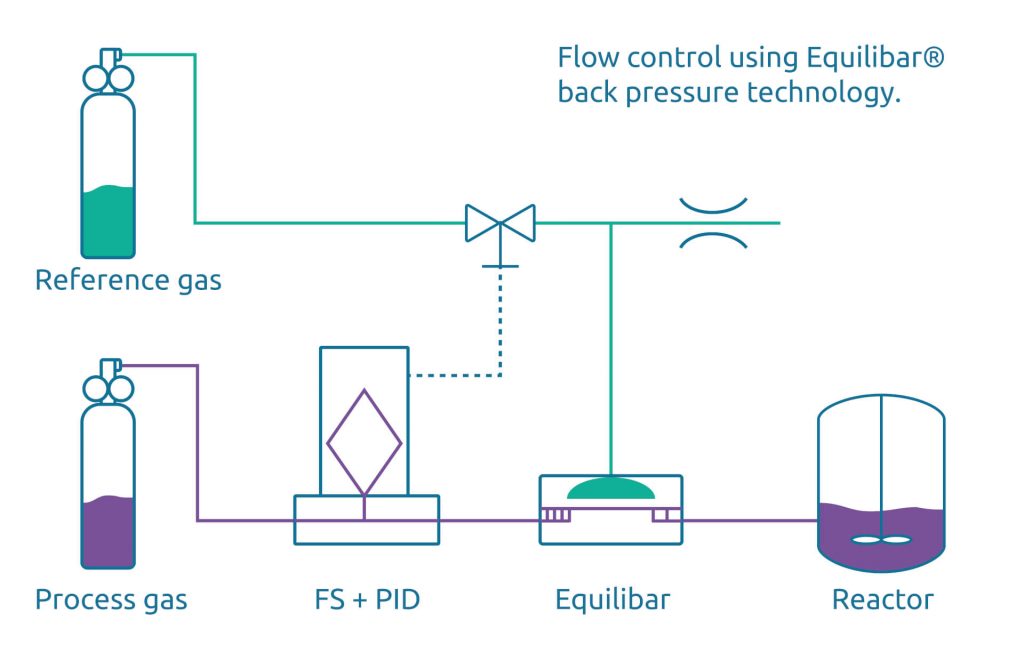 Flow control using Equilibar® back pressure technology.

Reference gas

Process gas

FS + PID

Equilibar

Reactor